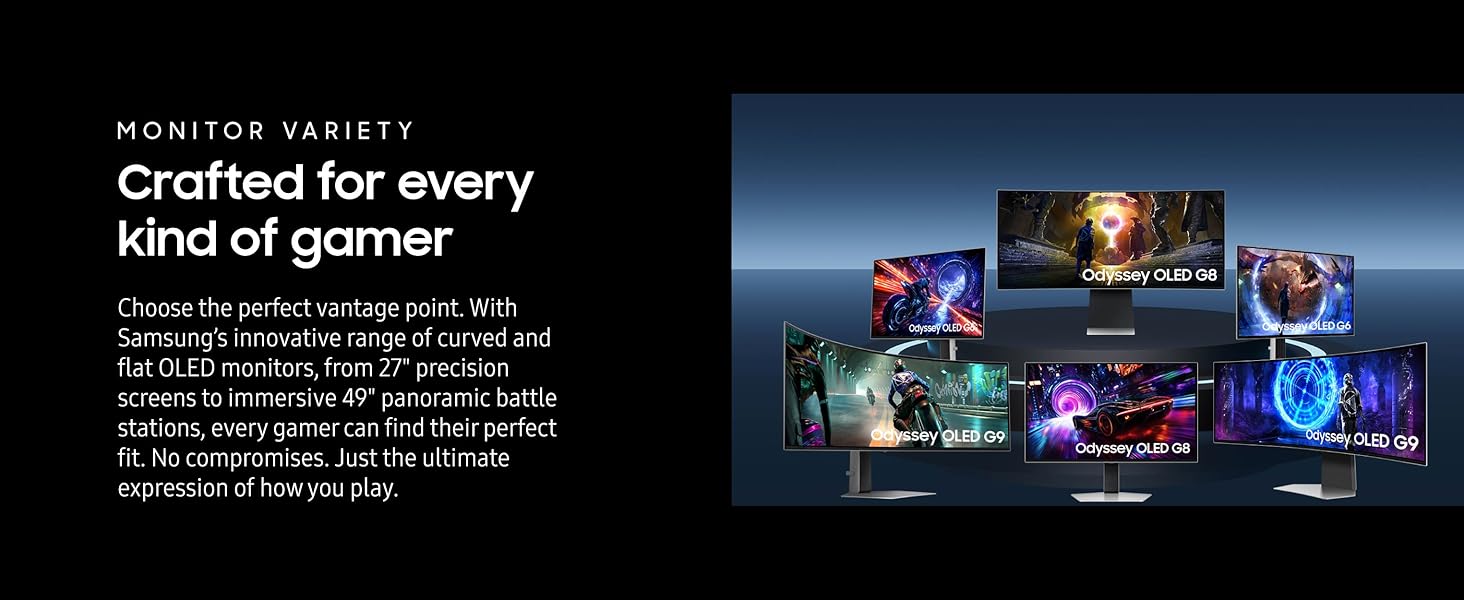 MONITOR VARIETY

Crafted for every kind of gamer

Choose the perfect vantage point. With Samsung's innovative range of curved and flat OLED monitors, from 27" precision screens to immersive 49" panoramic battle stations, every gamer can find their perfect fit. No compromises. Just the ultimate expression of how you play.

Odyssey OLED G8

Odyssey OLED G6

Odyssey OLED G6

Odyssey OLED G9

Odyssey OLED G8

Odyssey OLED G9